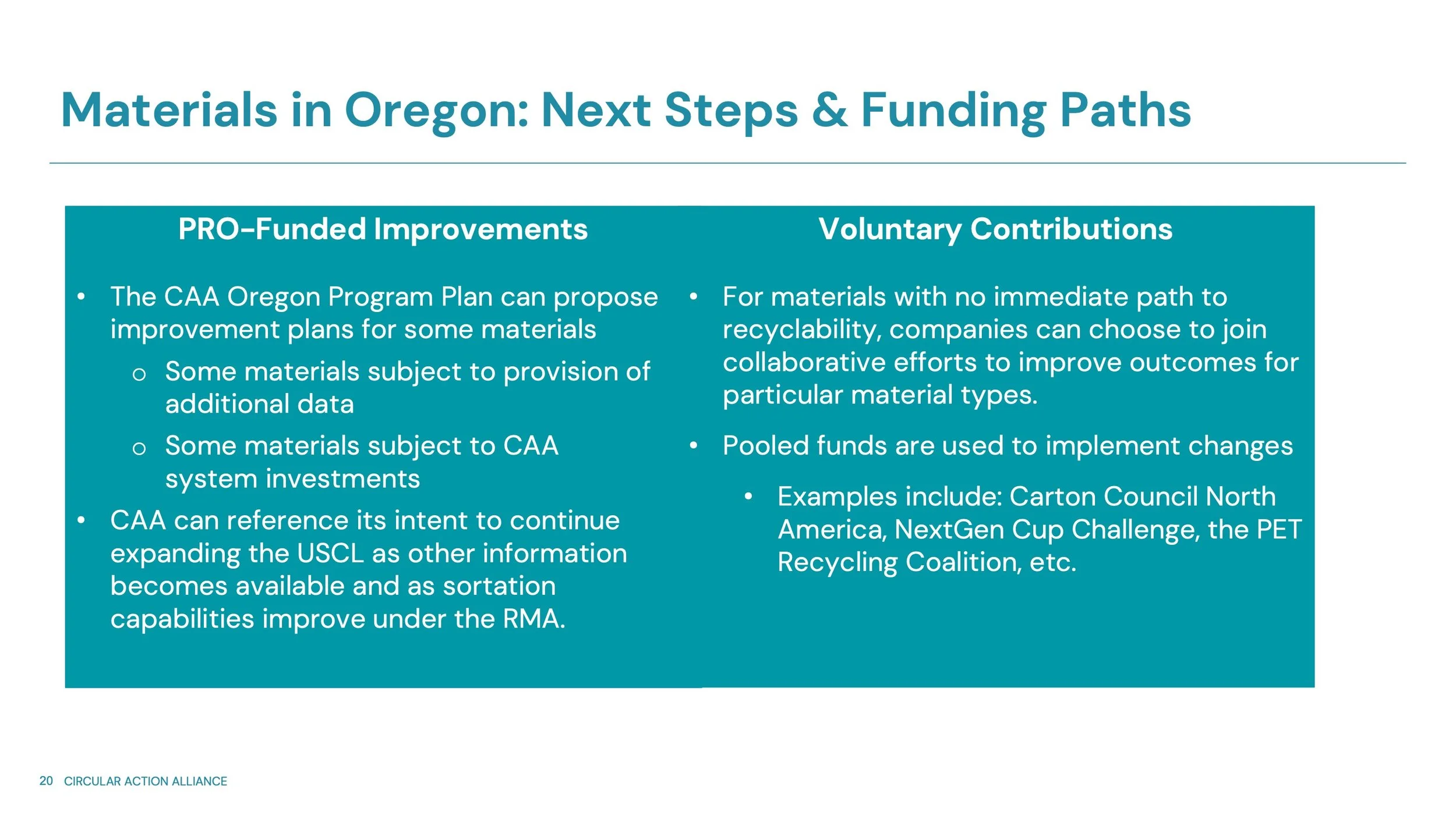 Materials in Oregon: Next Steps & Funding Paths

PRO-Funded Improvements

• The CAA Oregon Program Plan can propose improvement plans for some materials
 o Some materials subject to provision of additional data
 o Some materials subject to CAA system investments
• CAA can reference its intent to continue expanding the USCL as other information becomes available and as sortation capabilities improve under the RMA.

Voluntary Contributions

• For materials with no immediate path to recyclability, companies can choose to join collaborative efforts to improve outcomes for particular material types.
• Pooled funds are used to implement changes
 • Examples include: Carton Council North America, NextGen Cup Challenge, the PET Recycling Coalition, etc.

20 CIRCULAR ACTION ALLIANCE